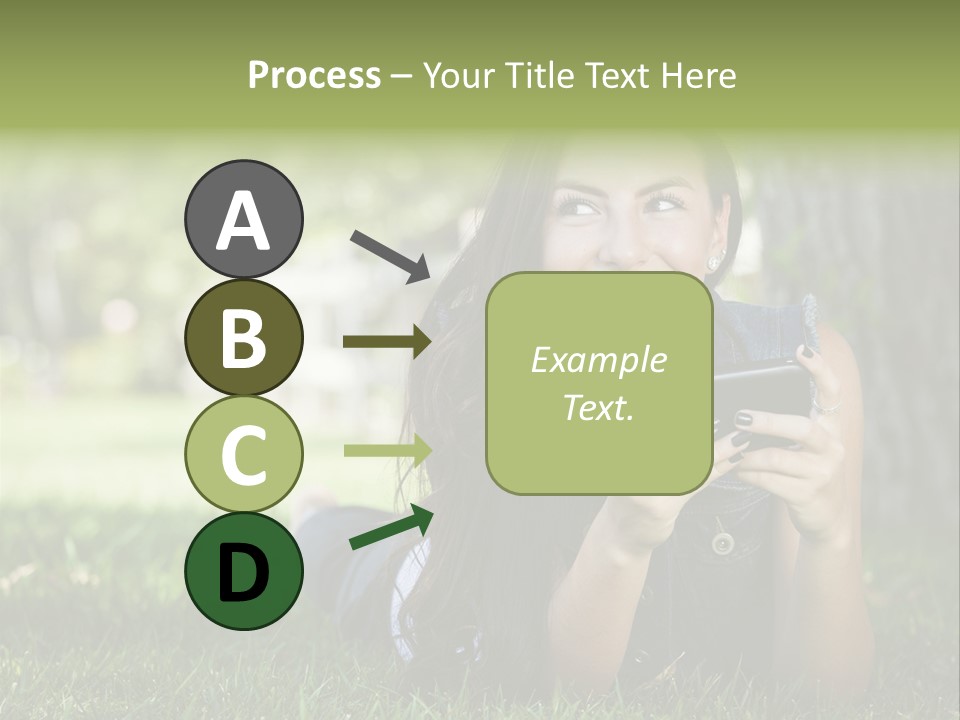 Process – Your Title Text Here

A

B

C

D

Example Text.